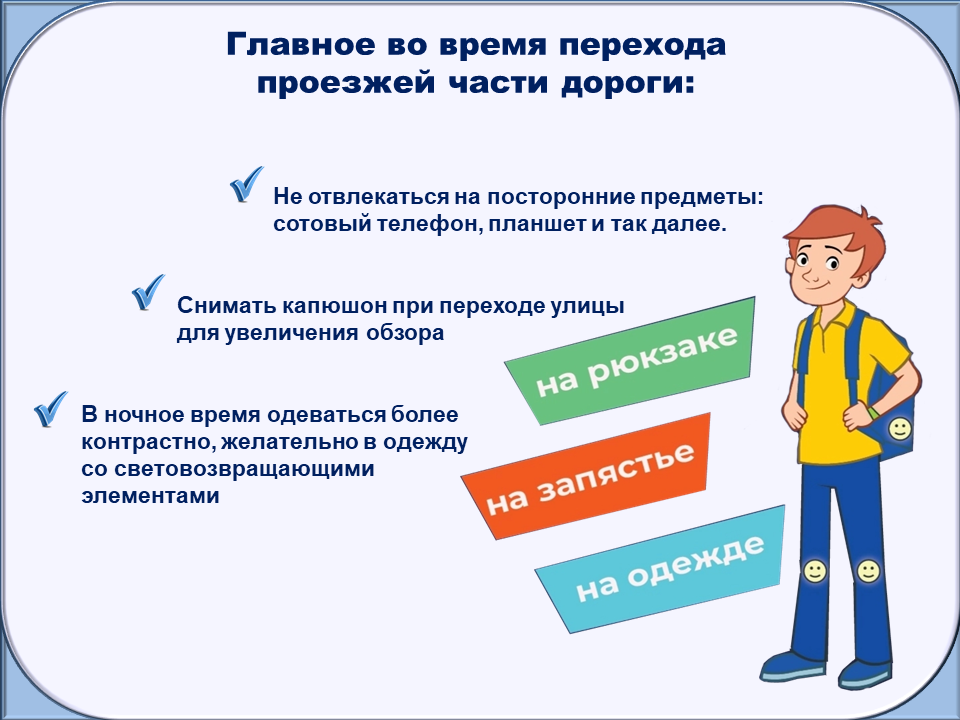 Главное во время перехода проезжей части дороги:

Не отвлекаться на посторонние предметы: сотовый телефон, планшет и так далее.

Снимать капюшон при переходе улицы для увеличения обзора

В ночное время одеваться более контрастно, желательно в одежду со световозвращающими элементами

на рюкзаке

на запястье

на одежде